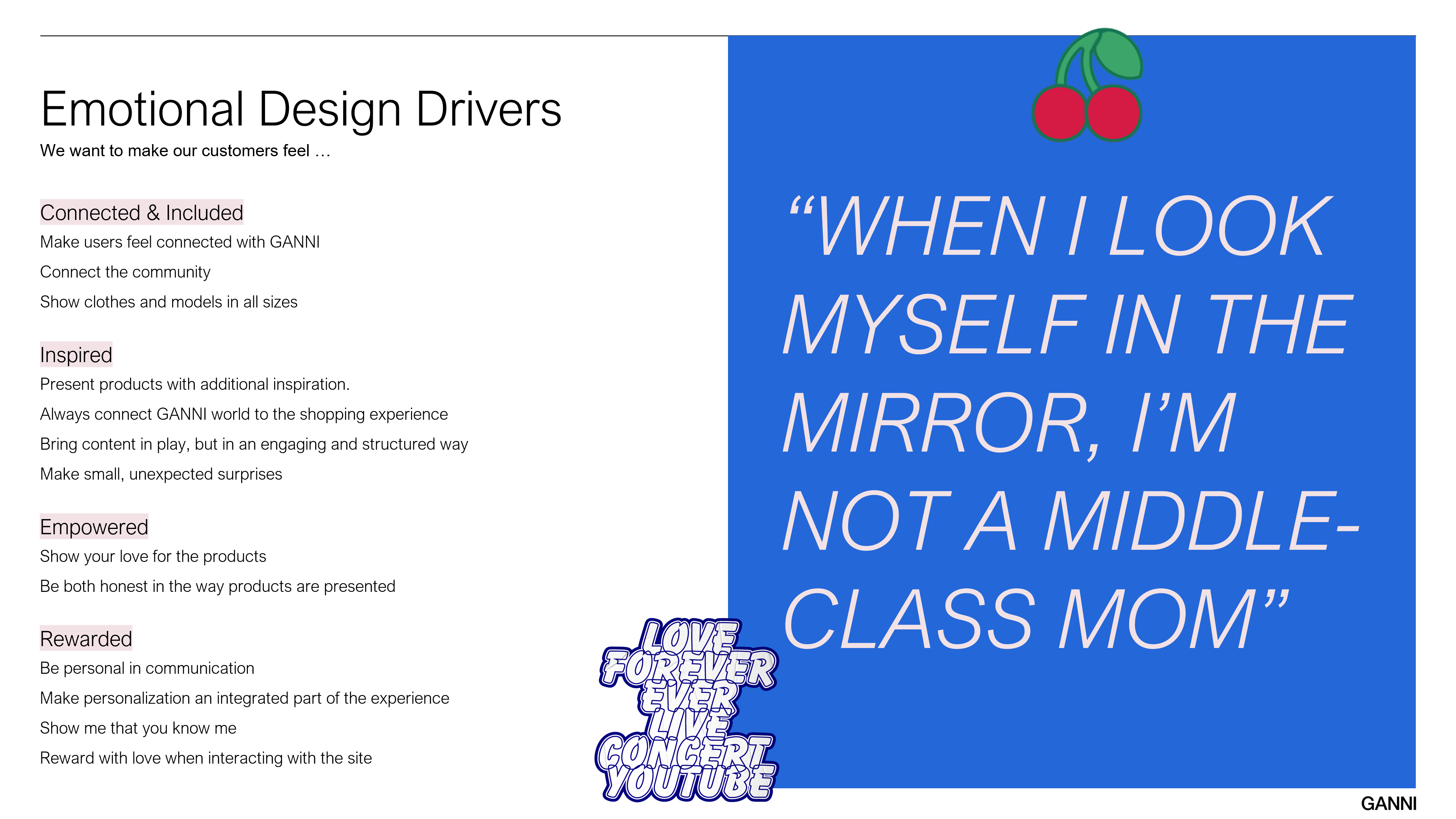 Emotional Design Drivers

We want to make our customers feel …

Connected & Included

Make users feel connected with GANNI

Connect the community

Show clothes and models in all sizes

Inspired

Present products with additional inspiration.

Always connect GANNI world to the shopping experience

Bring content in play, but in an engaging and structured way

Make small, unexpected surprises

Empowered

Show your love for the products

Be both honest in the way products are presented

Rewarded

Be personal in communication

Make personalization an integrated part of the experience

Show me that you know me

Reward with love when interacting with the site

LOVE FOREVER EVER LIVE CONCERT YOUTUBE

“WHEN I LOOK MYSELF IN THE MIRROR, I’M NOT A MIDDLE-CLASS MOM”

GANNI